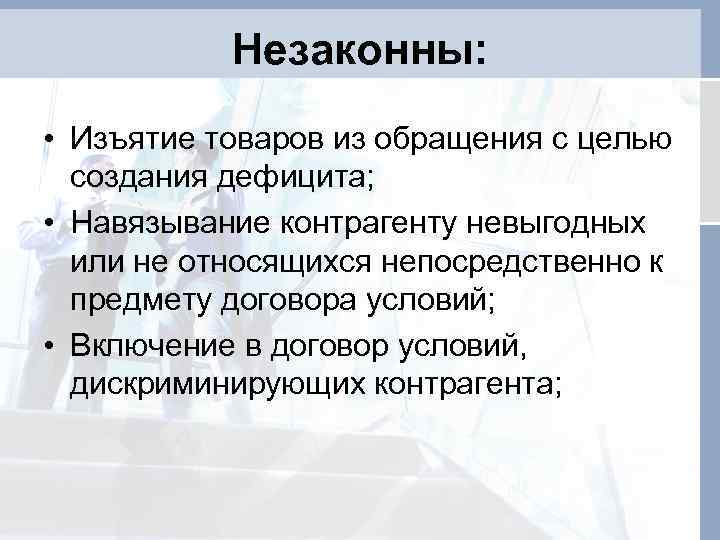 Незаконны:

• Изъятие товаров из обращения с целью создания дефицита;
• Навязывание контрагенту невыгодных или не относящихся непосредственно к предмету договора условий;
• Включение в договор условий, дискриминирующих контрагента;